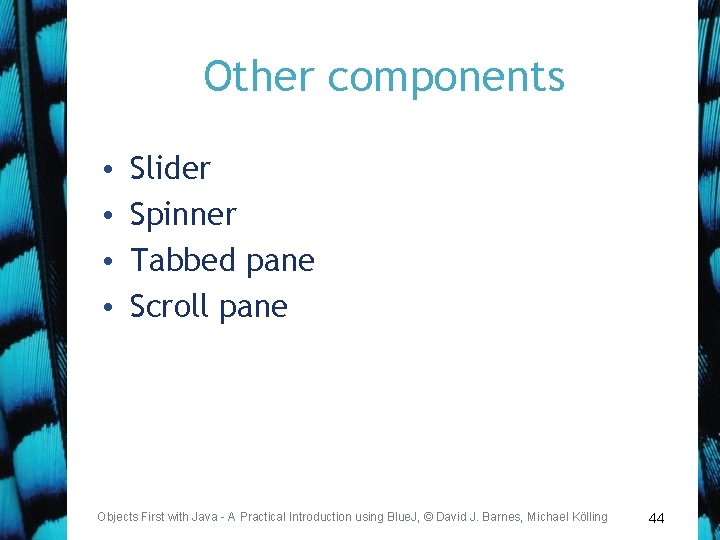 Other components

• Slider
• Spinner
• Tabbed pane
• Scroll pane

Objects First with Java - A Practical Introduction using BlueJ, © David J. Barnes, Michael Kölling

44